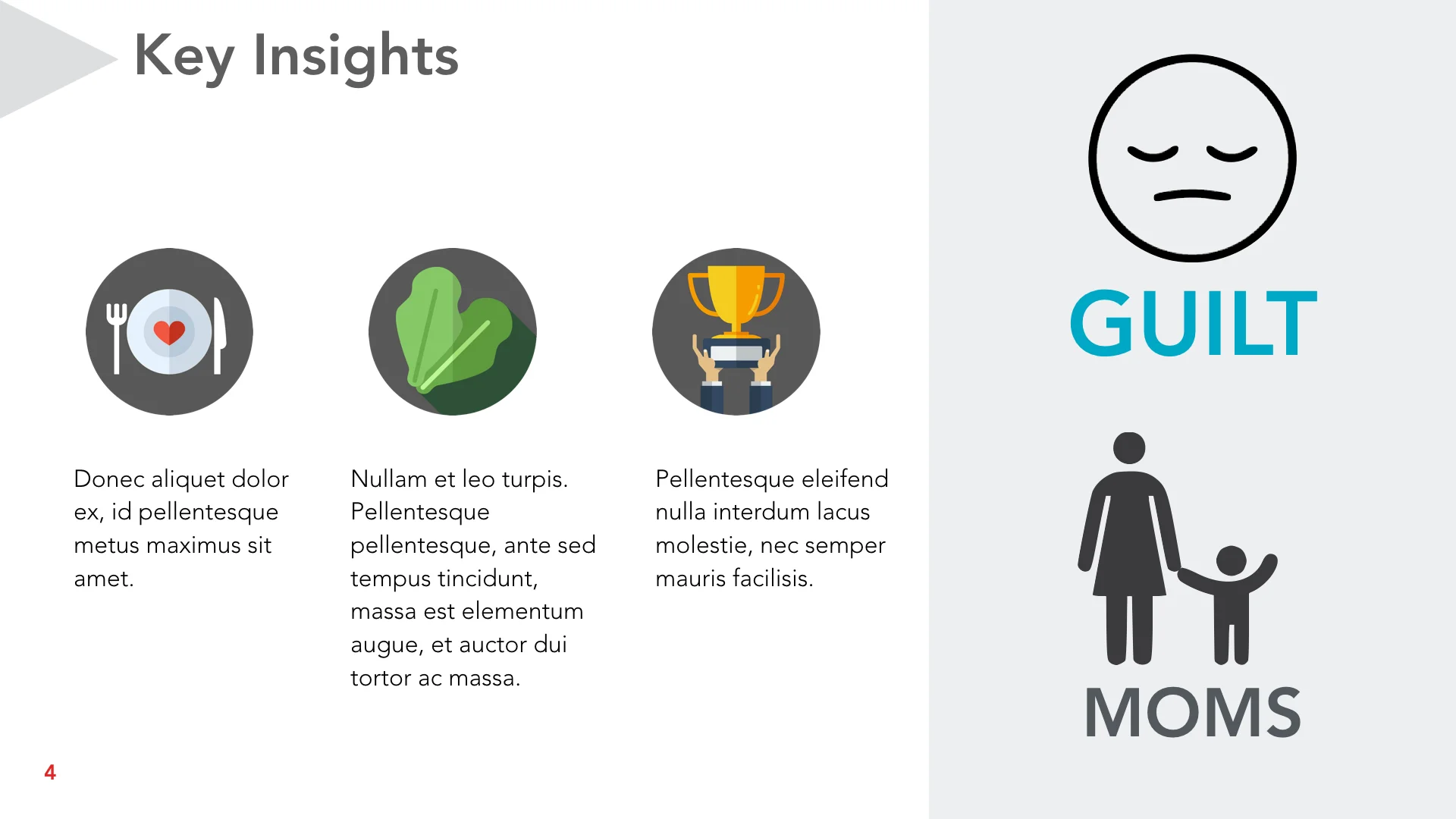 Key Insights

Donec aliquet dolor ex, id pellentesque metus maximus sit amet.

Nullam et leo turpis. Pellentesque pellentesque, ante sed tempus tincidunt, massa est elementum augue, et auctor dui tortor ac massa.

Pellentesque eleifend nulla interdum lacus molestie, nec semper mauris facilisis.

GUILT

MOMS

4